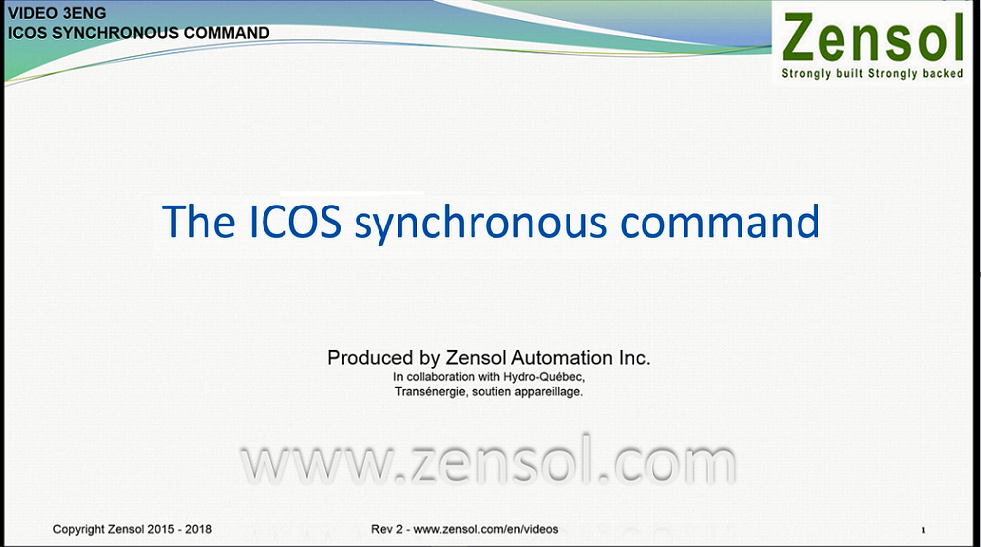 VIDEO 3ENG
ICOS SYNCHRONOUS COMMAND

Zensol
Strongly built Strongly backed

The ICOS synchronous command

Produced by Zensol Automation Inc.
In collaboration with Hydro-Québec, Transénergie, soutien appareillage.

www.zensol.com

Copyright Zensol 2015 - 2018

Rev 2 - www.zensol.com/en/videos

1